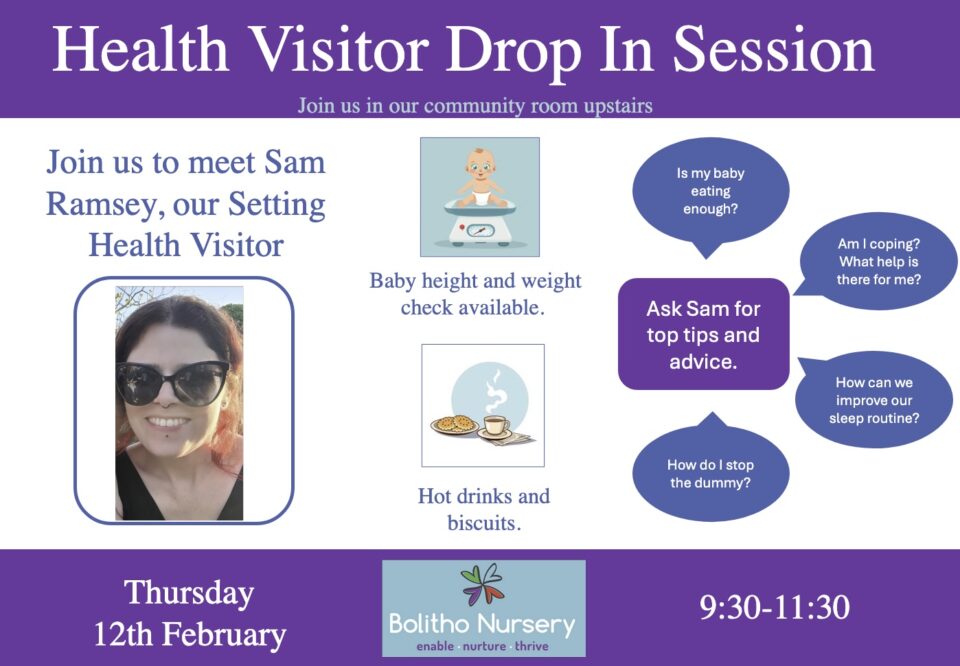 Health Visitor Drop In Session

Join us in our community room upstairs

Join us to meet Sam Ramsey, our Setting Health Visitor

Baby height and weight check available.

Hot drinks and biscuits.

Is my baby eating enough?

Am I coping? What help is there for me?

Ask Sam for top tips and advice.

How can we improve our sleep routine?

How do I stop the dummy?

Thursday 12th February

Bolitho Nursery
enable nurture thrive

9:30-11:30